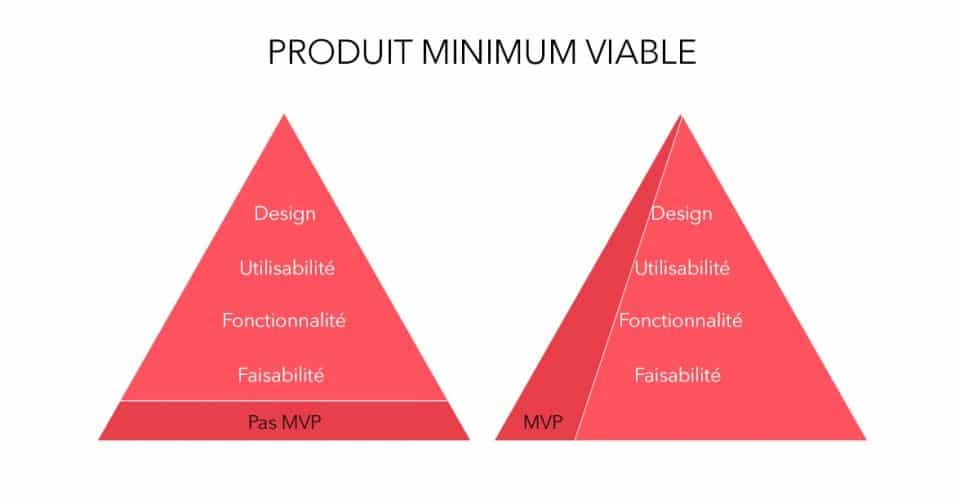 PRODUIT MINIMUM VIABLE

Design

Utilisabilité

Fonctionnalité

Faisabilité

Pas MVP

Design

Utilisabilité

Fonctionnalité

Faisabilité

MVP